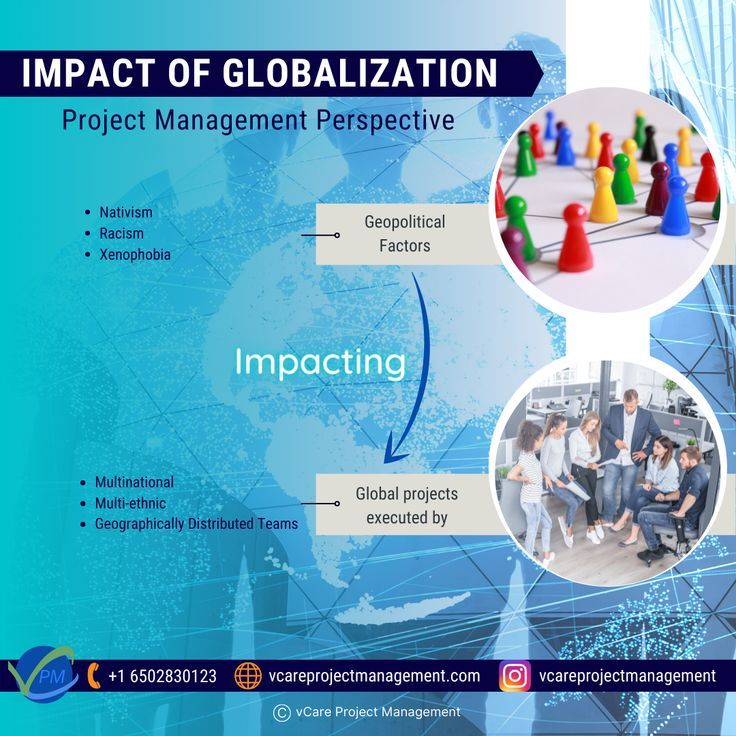 IMPACT OF GLOBALIZATION

Project Management Perspective

- Nativism
- Racism
- Xenophobia

Geopolitical Factors

Impacting

- Multinational
- Multi-ethnic
- Geographically Distributed Teams

Global projects executed by

PM

+1 6502830123

vcareprojectmanagement.com

vcareprojectmanagement

© vCare Project Management